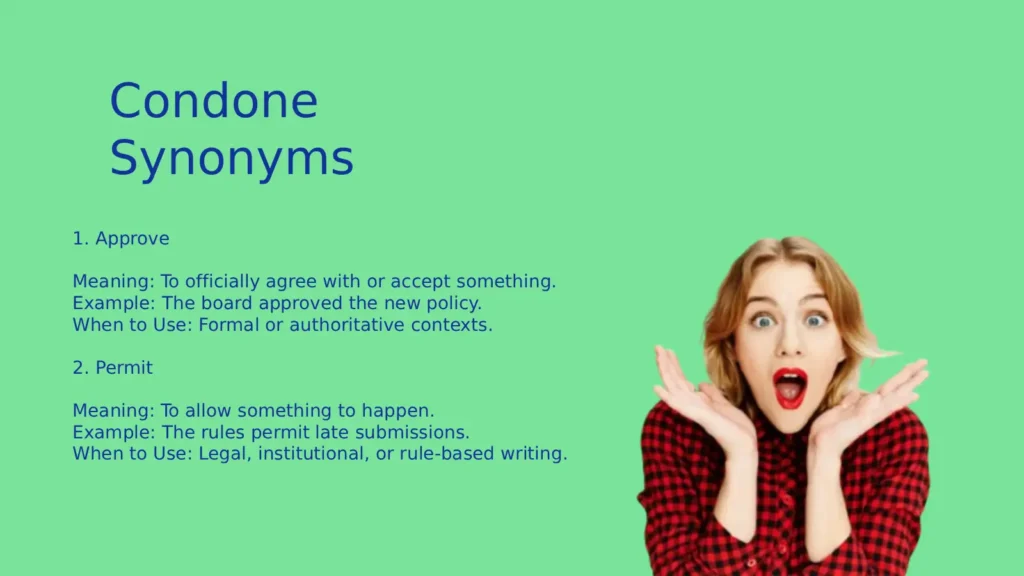 Condone Synonyms

1. Approve

Meaning: To officially agree with or accept something.
Example: The board approved the new policy.
When to Use: Formal or authoritative contexts.

2. Permit

Meaning: To allow something to happen.
Example: The rules permit late submissions.
When to Use: Legal, institutional, or rule-based writing.